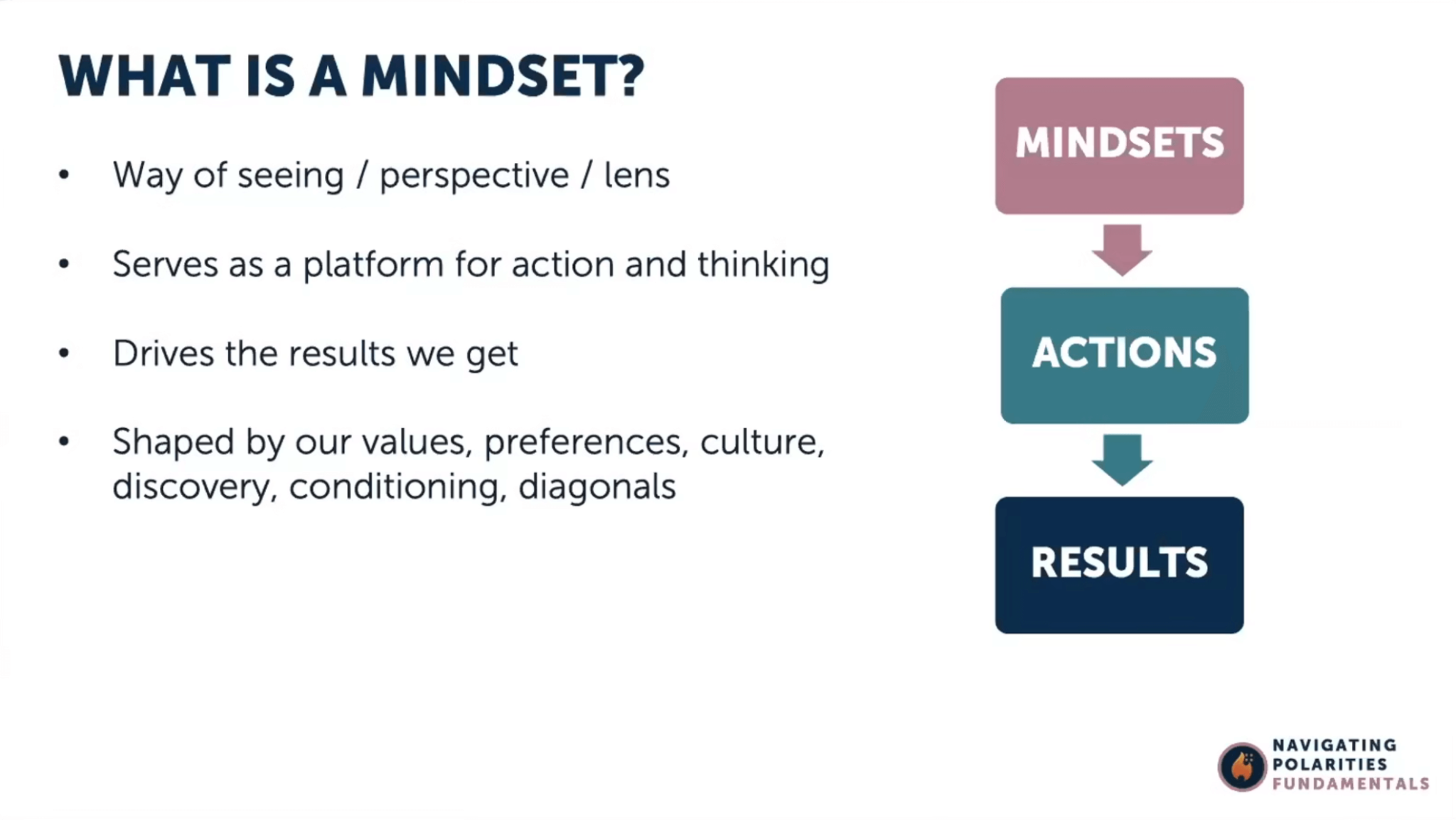 WHAT IS A MINDSET?

• Way of seeing / perspective / lens

• Serves as a platform for action and thinking

• Drives the results we get

• Shaped by our values, preferences, culture, discovery, conditioning, diagonals

MINDSETS

ACTIONS

RESULTS

NAVIGATING POLARITIES FUNDAMENTALS